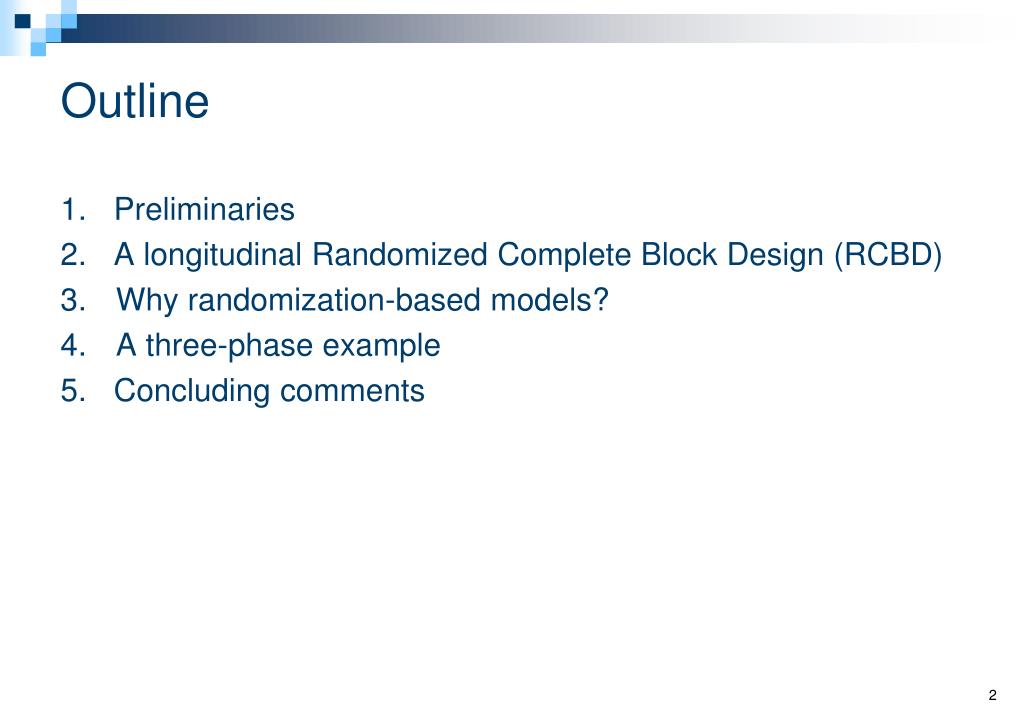 Outline

1. Preliminaries
2. A longitudinal Randomized Complete Block Design (RCBD)
3. Why randomization-based models?
4. A three-phase example
5. Concluding comments

2